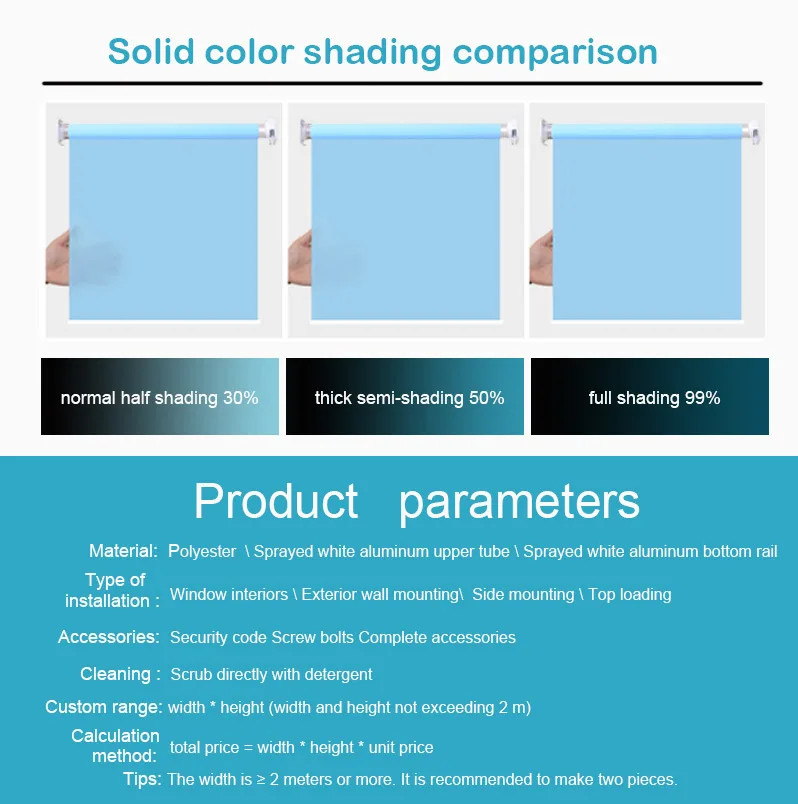 Solid color shading comparison

normal half shading 30%

thick semi-shading 50%

full shading 99%

Product parameters

Material: Polyester \ Sprayed white aluminum upper tube \ Sprayed white aluminum bottom rail

Type of installation : Window interiors \ Exterior wall mounting\ Side mounting \ Top loading

Accessories: Security code Screw bolts Complete accessories

Cleaning : Scrub directly with detergent

Custom range: width * height (width and height not exceeding 2 m)

Calculation method: total price = width * height * unit price

Tips: The width is ≥ 2 meters or more. It is recommended to make two pieces.